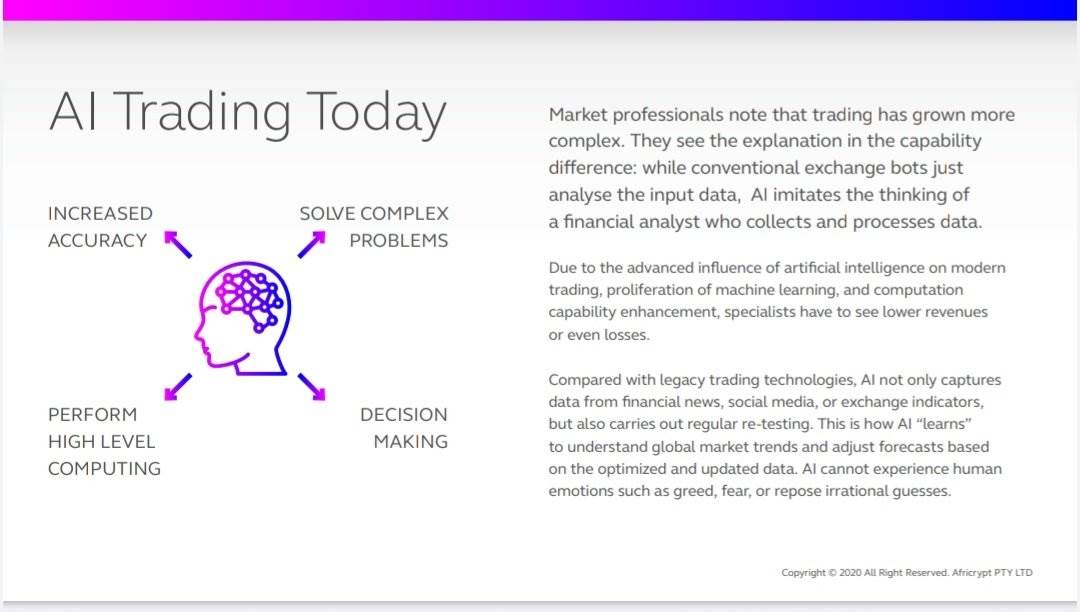 AI Trading Today

INCREASED ACCURACY

SOLVE COMPLEX PROBLEMS

PERFORM HIGH LEVEL COMPUTING

DECISION MAKING

Market professionals note that trading has grown more complex. They see the explanation in the capability difference: while conventional exchange bots just analyse the input data, AI imitates the thinking of a financial analyst who collects and processes data.

Due to the advanced influence of artificial intelligence on modern trading, proliferation of machine learning, and computation capability enhancement, specialists have to see lower revenues or even losses.

Compared with legacy trading technologies, AI not only captures data from financial news, social media, or exchange indicators, but also carries out regular re-testing. This is how AI "learns" to understand global market trends and adjust forecasts based on the optimized and updated data. AI cannot experience human emotions such as greed, fear, or repose irrational guesses.

Copyright © 2020 All Right Reserved. Africrypt PTY LTD